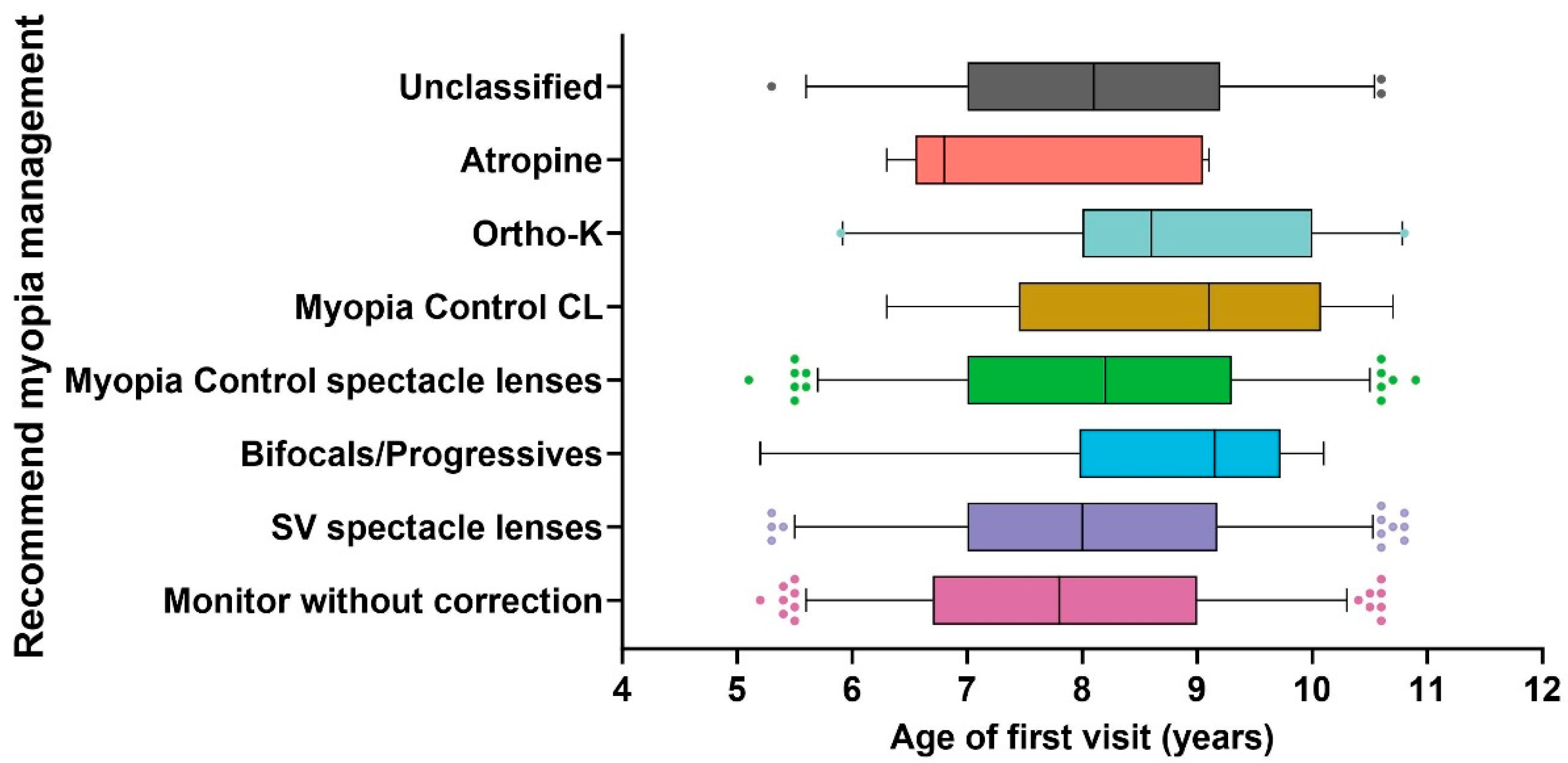 Recommend myopia management

Unclassified
Atropine
Ortho-K
Myopia Control CL
Myopia Control spectacle lenses
Bifocals/Progressives
SV spectacle lenses
Monitor without correction

4 5 6 7 8 9 10 11 12

Age of first visit (years)